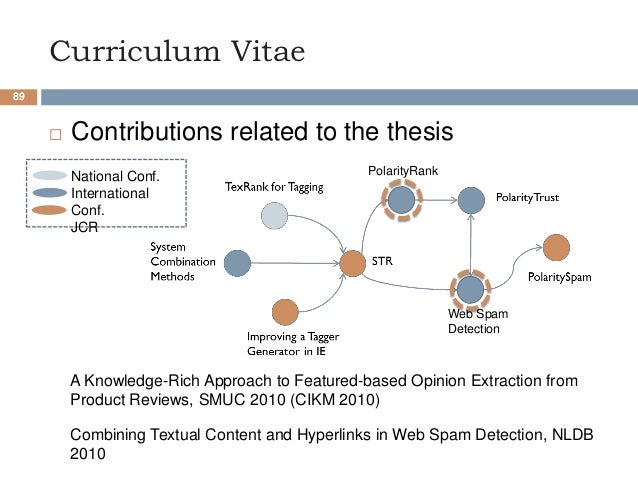 Curriculum Vitae

89

□ Contributions related to the thesis

National Conf.
International Conf.
JCR

TexRank for Tagging

PolarityRank

PolarityTrust

System Combination Methods

STR

PolaritySpam

Web Spam Detection

Improving a Tagger Generator in IE

A Knowledge-Rich Approach to Featured-based Opinion Extraction from Product Reviews, SMUC 2010 (CIKM 2010)

Combining Textual Content and Hyperlinks in Web Spam Detection, NLDB 2010